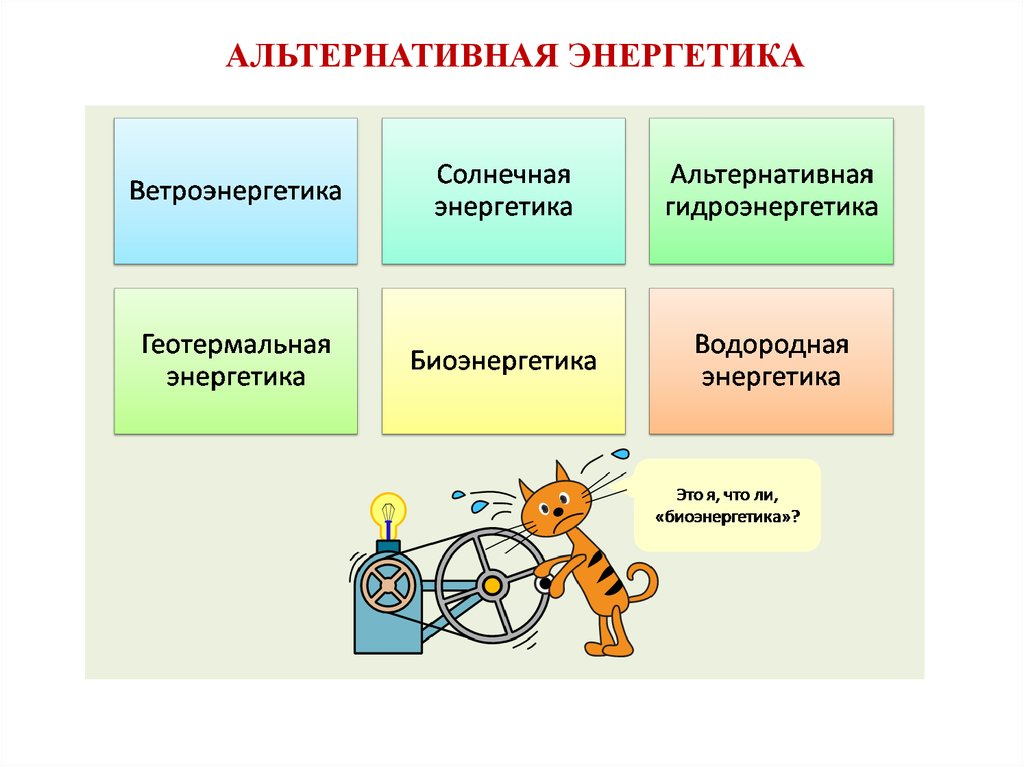 АЛЬТЕРНАТИВНАЯ ЭНЕРГЕТИКА

Ветроэнергетика

Солнечная энергетика

Альтернативная гидроэнергетика

Геотермальная энергетика

Биоэнергетика

Водородная энергетика

Это я, что ли, «биоэнергетика»?